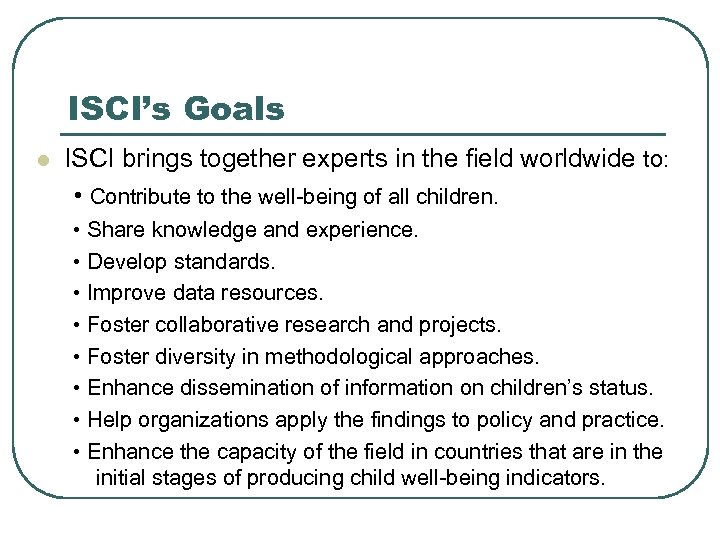 ISCI's Goals

ISCI brings together experts in the field worldwide to:

• Contribute to the well-being of all children.
• Share knowledge and experience.
• Develop standards.
• Improve data resources.
• Foster collaborative research and projects.
• Foster diversity in methodological approaches.
• Enhance dissemination of information on children's status.
• Help organizations apply the findings to policy and practice.
• Enhance the capacity of the field in countries that are in the initial stages of producing child well-being indicators.